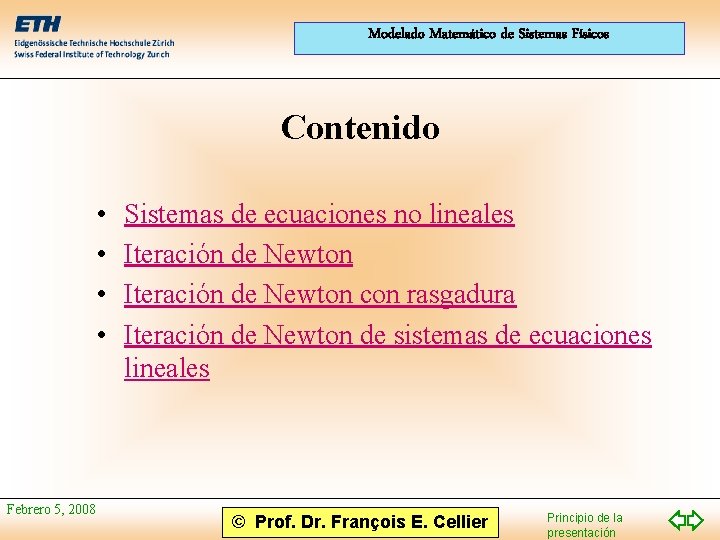 ETH
Eidgenössische Technische Hochschule Zürich
Swiss Federal Institute of Technology Zurich

Modelado Matemático de Sistemas Físicos

Contenido

• Sistemas de ecuaciones no lineales
• Iteración de Newton
• Iteración de Newton con rasgadura
• Iteración de Newton de sistemas de ecuaciones lineales

Febrero 5, 2008

© Prof. Dr. François E. Cellier

Principio de la presentación